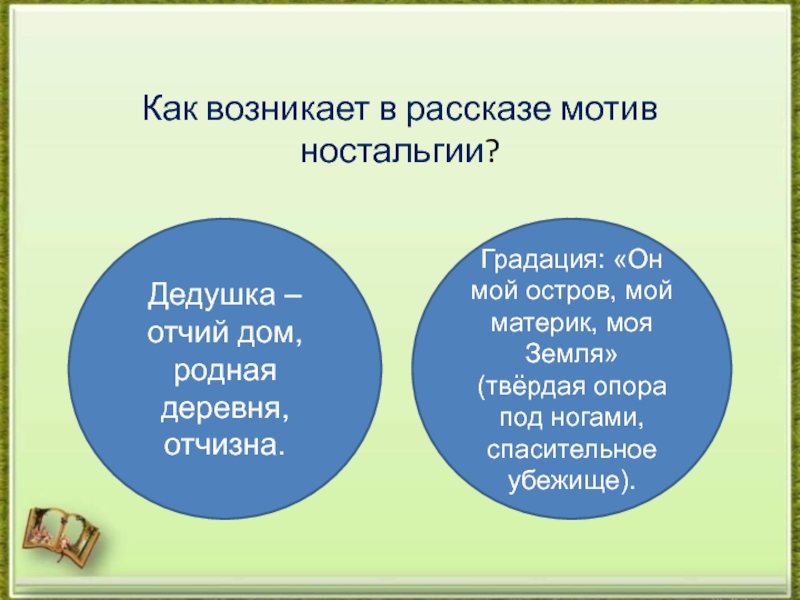 Как возникает в рассказе мотив ностальгии?

Дедушка – отчий дом, родная деревня, отчизна.

Градация: «Он мой остров, мой материк, моя Земля» (твёрдая опора под ногами, спасительное убежище).